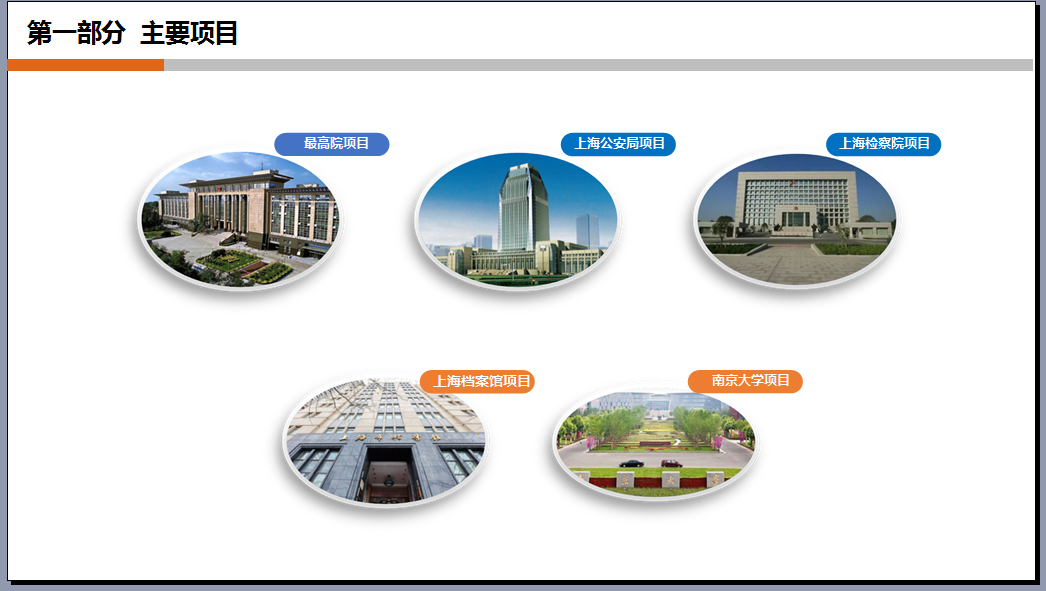 第一部分 主要项目

最高院项目

上海公安局项目

上海检察院项目

上海档案馆项目

南京大学项目